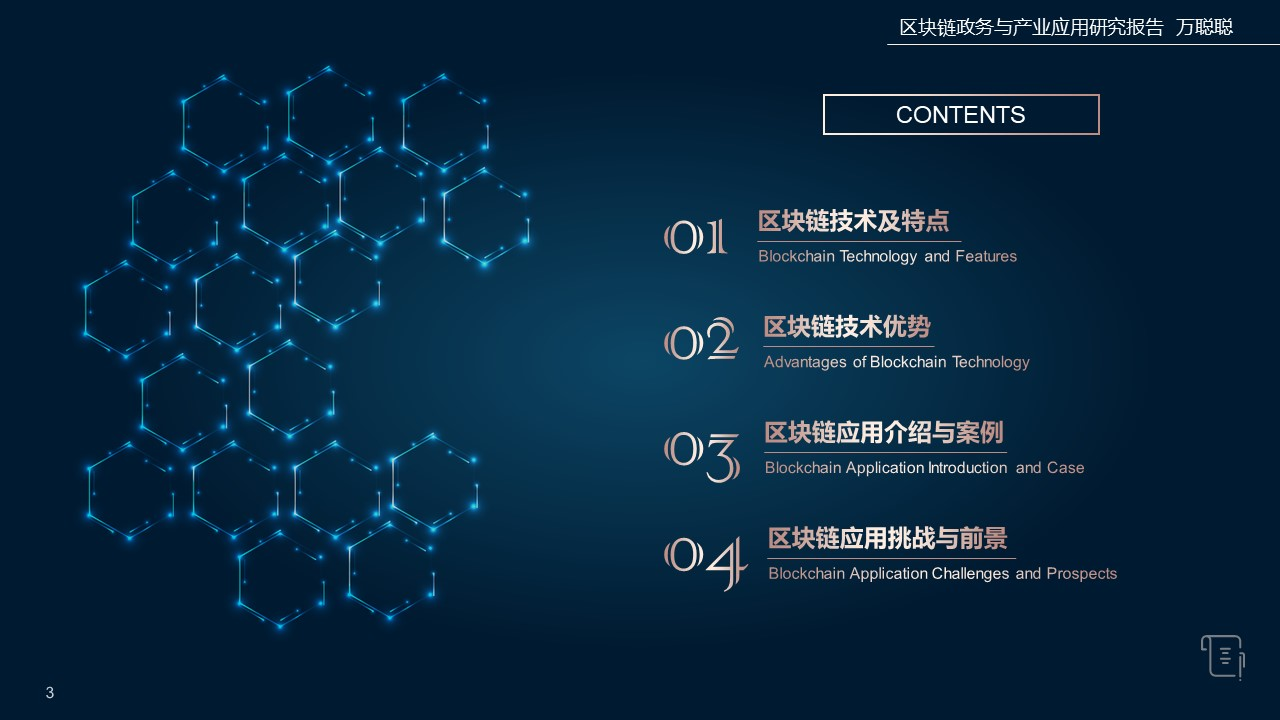 区块链政务与产业应用研究报告 万聪聪

CONTENTS

01
区块链技术及特点
Blockchain Technology and Features

02
区块链技术优势
Advantages of Blockchain Technology

03
区块链应用介绍与案例
Blockchain Application Introduction and Case

04
区块链应用挑战与前景
Blockchain Application Challenges and Prospects

3